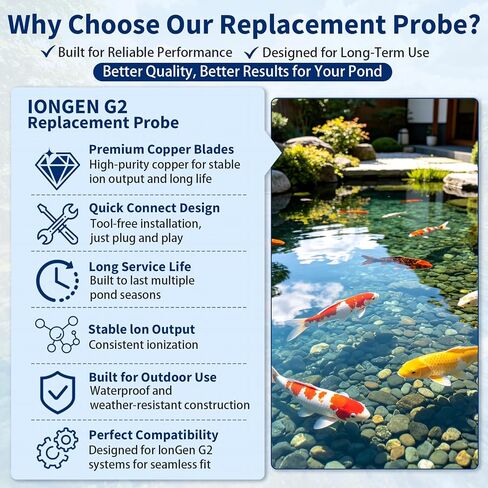 Why Choose Our Replacement Probe?

✓ Built for Reliable Performance ✓ Designed for Long-Term Use

Better Quality, Better Results for Your Pond

IONGEN G2
Replacement Probe

Premium Copper Blades
High-purity copper for stable ion output and long life

Quick Connect Design
Tool-free installation, just plug and play

Long Service Life
Built to last multiple pond seasons

Stable Ion Output
Consistent ionization

Built for Outdoor Use
Waterproof and weather-resistant construction

Perfect Compatibility
Designed for IonGen G2 systems for seamless fit